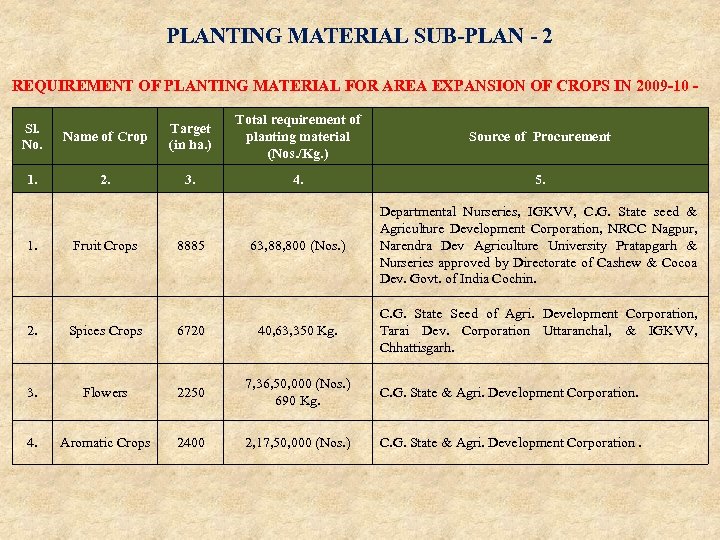 PLANTING MATERIAL SUB-PLAN - 2

REQUIREMENT OF PLANTING MATERIAL FOR AREA EXPANSION OF CROPS IN 2009-10 -

| Sl. No. | Name of Crop | Target (in ha.) | Total requirement of planting material (Nos./Kg.) | Source of Procurement |
|---|---|---|---|---|
| 1. | 2. | 3. | 4. | 5. |
| 1. | Fruit Crops | 8885 | 63,88,800 (Nos.) | Departmental Nurseries, IGKVV, C.G. State seed & Agriculture Development Corporation, NRCC Nagpur, Narendra Dev Agriculture University Pratapgarh & Nurseries approved by Directorate of Cashew & Cocoa Dev. Govt. of India Cochin. |
| 2. | Spices Crops | 6720 | 40,63,350 Kg. | C.G. State Seed of Agri. Development Corporation, Tarai Dev. Corporation Uttaranchal, & IGKVV, Chhattisgarh. |
| 3. | Flowers | 2250 | 7,36,50,000 (Nos.) 690 Kg. | C.G. State & Agri. Development Corporation. |
| 4. | Aromatic Crops | 2400 | 2,17,50,000 (Nos.) | C.G. State & Agri. Development Corporation . |